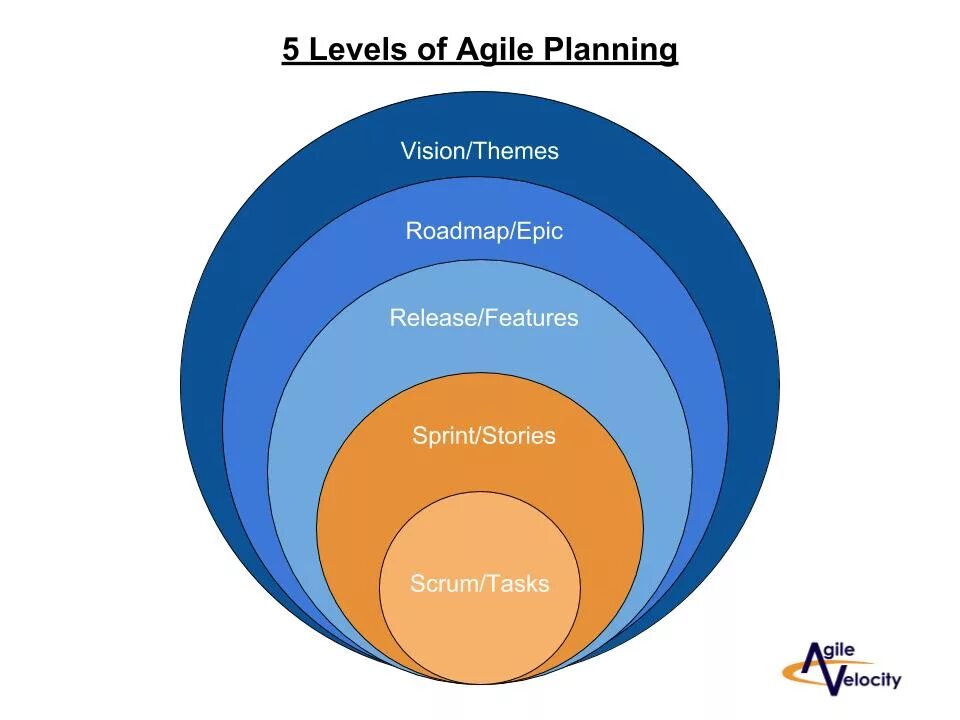 5 Levels of Agile Planning

Vision/Themes

Roadmap/Epic

Release/Features

Sprint/Stories

Scrum/Tasks

Agile Velocity